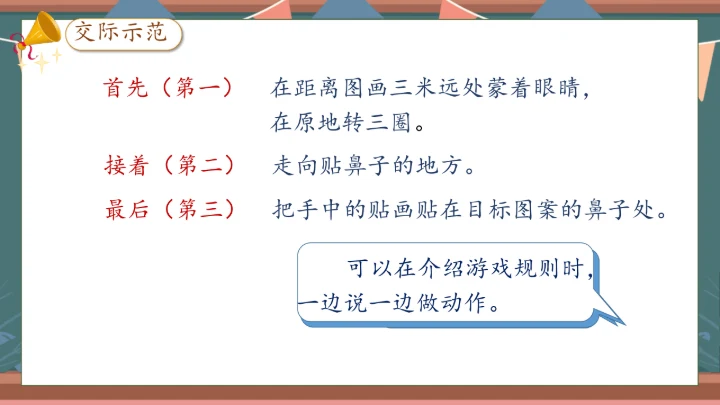 交际示范

首先（第一）　在距离图画三米远处蒙着眼睛，在原地转三圈。

接着（第二）　走向贴鼻子的地方。

最后（第三）　把手中的贴画贴在目标图案的鼻子处。

可以在介绍游戏规则时，一边说一边做动作。